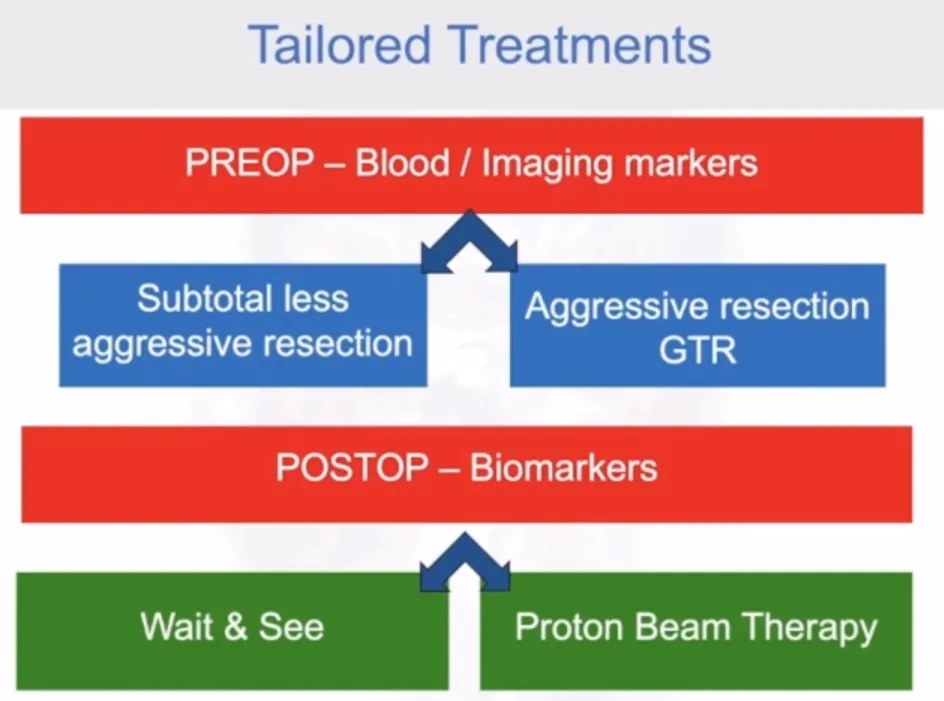 Tailored Treatments

PREOP – Blood / Imaging markers

Subtotal less aggressive resection

Aggressive resection GTR

POSTOP – Biomarkers

Wait & See

Proton Beam Therapy